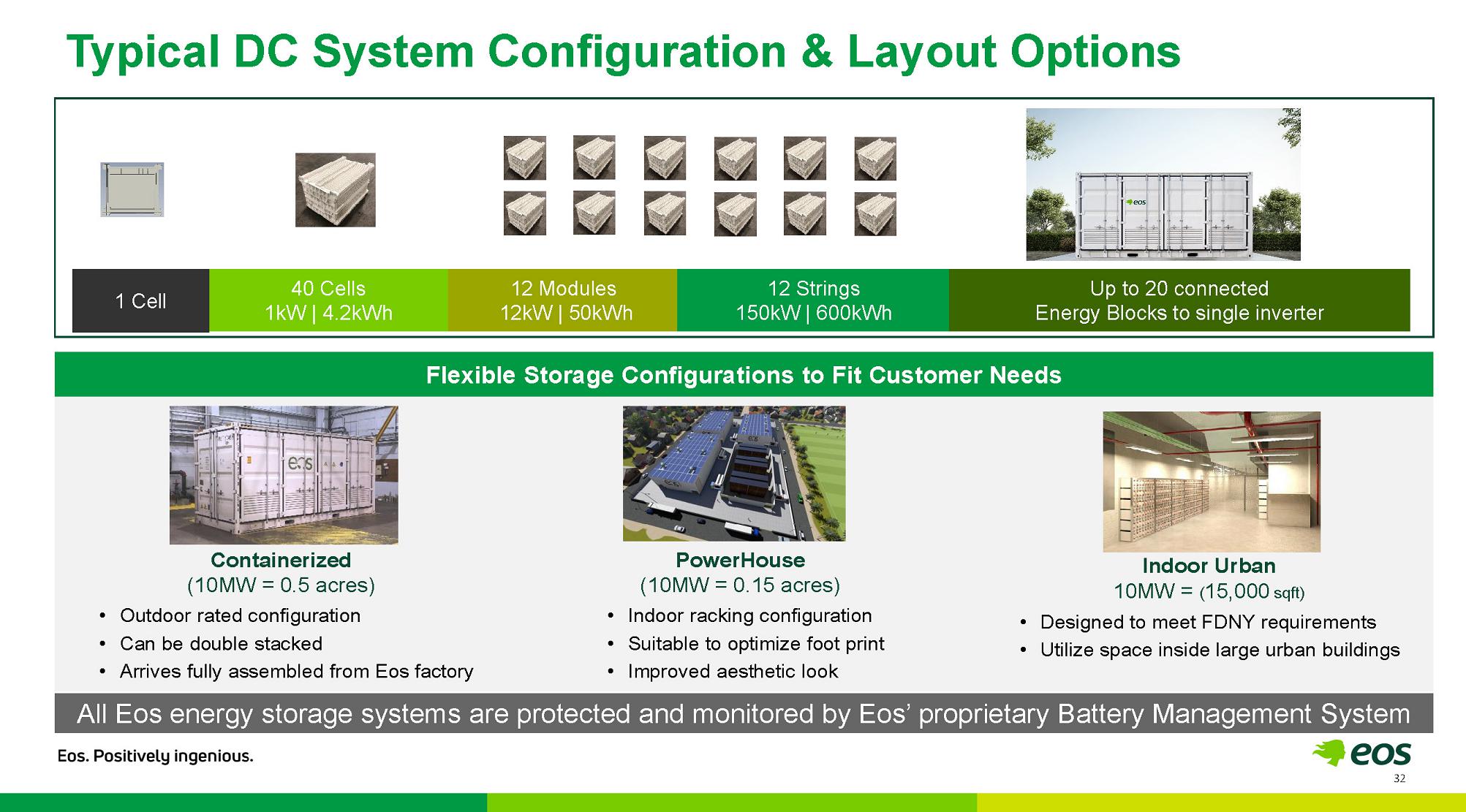 Typical DC System Configuration & Layout Options

1 Cell

40 Cells
1kW | 4.2kWh

12 Modules
12kW | 50kWh

12 Strings
150kW | 600kWh

Up to 20 connected
Energy Blocks to single inverter

Flexible Storage Configurations to Fit Customer Needs

Containerized
(10MW = 0.5 acres)

• Outdoor rated configuration
• Can be double stacked
• Arrives fully assembled from Eos factory

PowerHouse
(10MW = 0.15 acres)

• Indoor racking configuration
• Suitable to optimize foot print
• Improved aesthetic look

Indoor Urban
10MW = (15,000 sqft)

• Designed to meet FDNY requirements
• Utilize space inside large urban buildings

All Eos energy storage systems are protected and monitored by Eos' proprietary Battery Management System

Eos. Positively ingenious.

eos
32